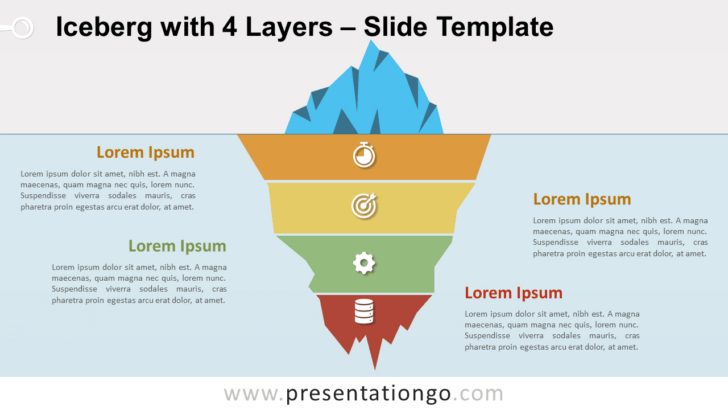 Iceberg with 4 Layers – Slide Template

Lorem Ipsum

Lorem ipsum dolor sit amet, nibh est. A magna maecenas, quam magna nec quis, lorem nunc. Suspendisse viverra sodales mauris, cras pharetra proin egestas arcu erat dolor, at amet.

Lorem Ipsum

Lorem ipsum dolor sit amet, nibh est. A magna maecenas, quam magna nec quis, lorem nunc. Suspendisse viverra sodales mauris, cras pharetra proin egestas arcu erat dolor, at amet.

Lorem Ipsum

Lorem ipsum dolor sit amet, nibh est. A magna maecenas, quam magna nec quis, lorem nunc. Suspendisse viverra sodales mauris, cras pharetra proin egestas arcu erat dolor, at amet.

Lorem Ipsum

Lorem ipsum dolor sit amet, nibh est. A magna maecenas, quam magna nec quis, lorem nunc. Suspendisse viverra sodales mauris, cras pharetra proin egestas arcu erat dolor, at amet.

www.presentationgo.com